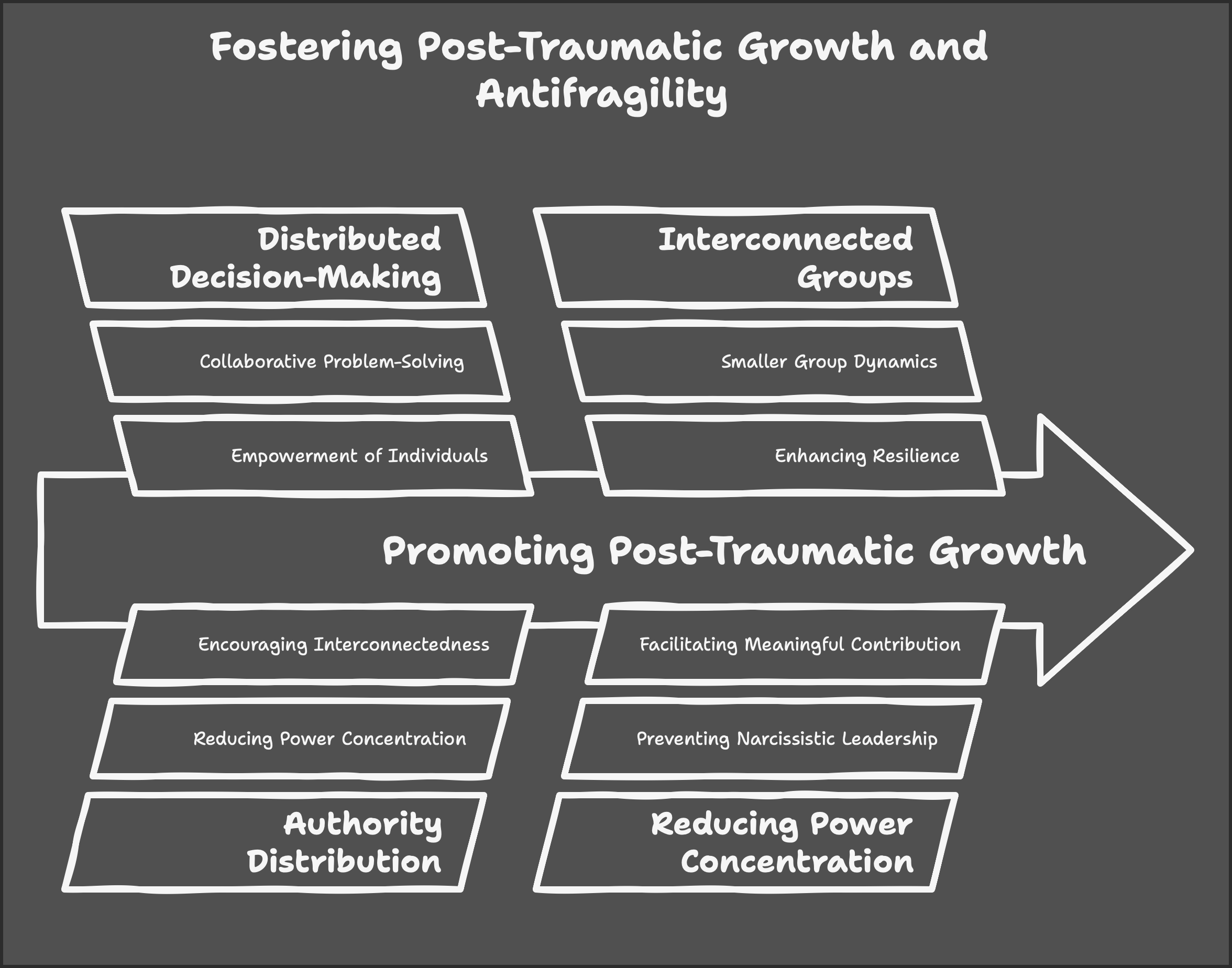 Fostering Post-Traumatic Growth and Antifragility

Distributed Decision-Making

Collaborative Problem-Solving

Empowerment of Individuals

Interconnected Groups

Smaller Group Dynamics

Enhancing Resilience

Promoting Post-Traumatic Growth

Encouraging Interconnectedness

Reducing Power Concentration

Authority Distribution

Facilitating Meaningful Contribution

Preventing Narcissistic Leadership

Reducing Power Concentration